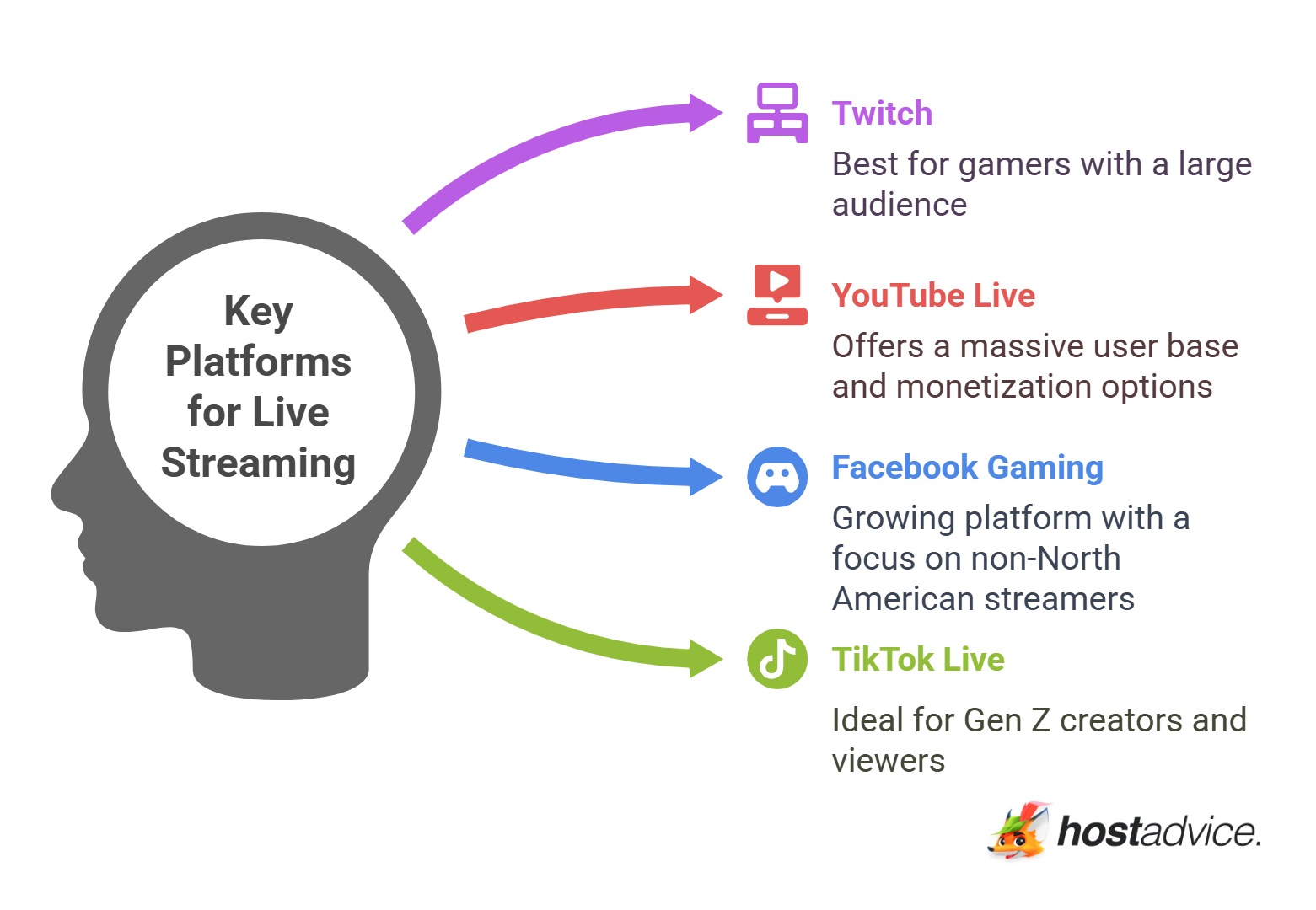 Key Platforms for Live Streaming

Twitch

Best for gamers with a large audience

YouTube Live

Offers a massive user base and monetization options

Facebook Gaming

Growing platform with a focus on non-North American streamers

TikTok Live

Ideal for Gen Z creators and viewers

hostadvice.